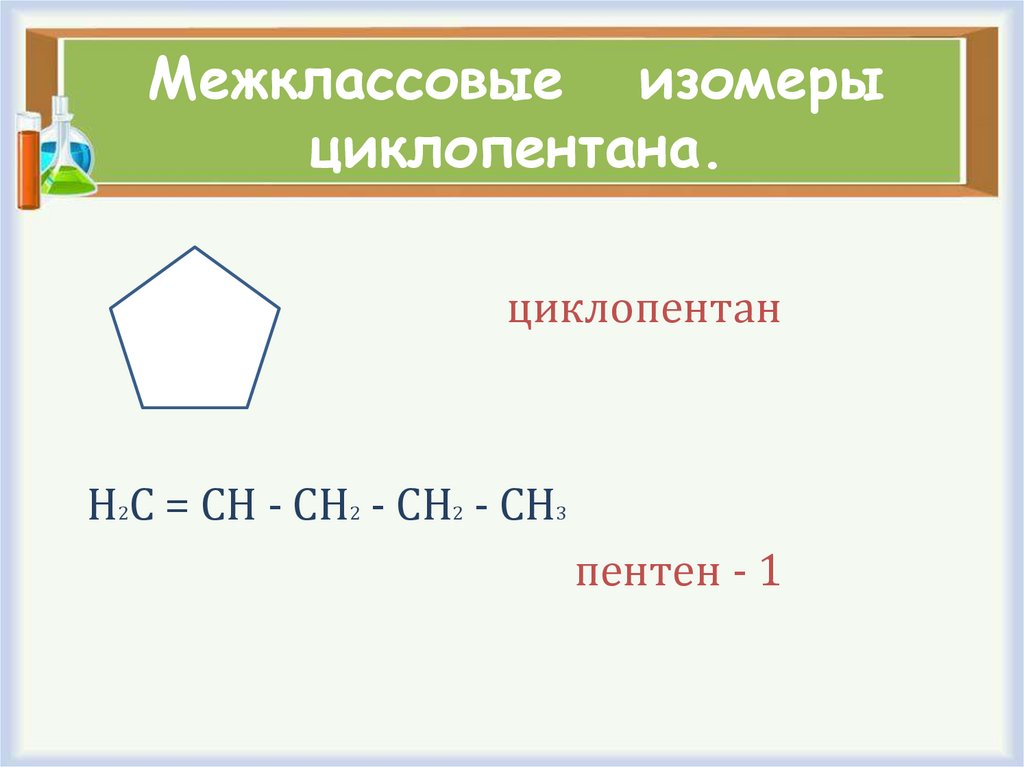 Межклассовые изомеры циклопентана.

циклопентан

$H_2C = CH - CH_2 - CH_2 - CH_3$

пентен - 1